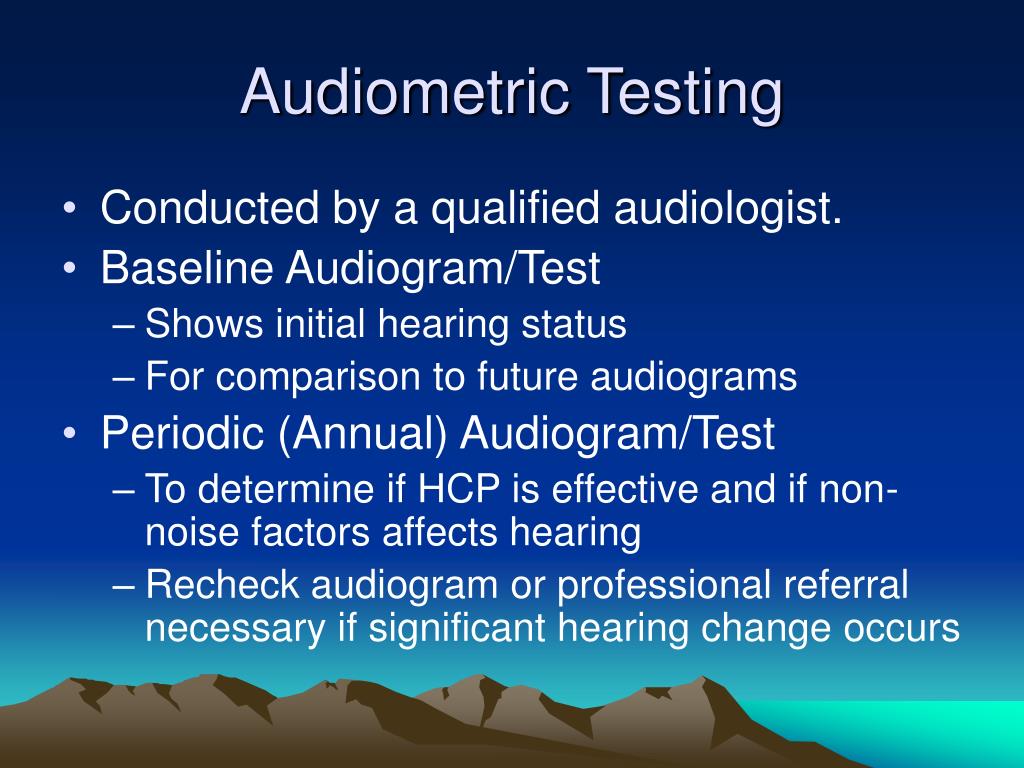 Audiometric Testing

• Conducted by a qualified audiologist.
• Baseline Audiogram/Test
– Shows initial hearing status
– For comparison to future audiograms
• Periodic (Annual) Audiogram/Test
– To determine if HCP is effective and if non-noise factors affects hearing
– Recheck audiogram or professional referral necessary if significant hearing change occurs